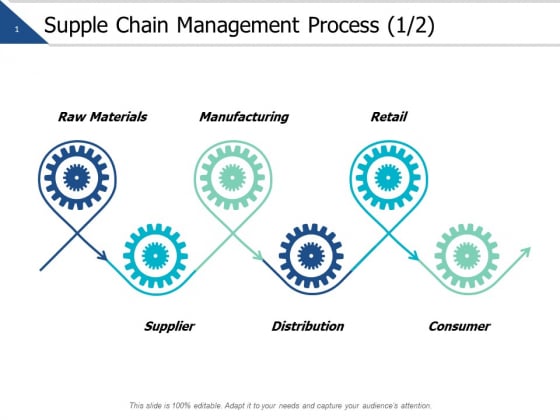 1

Supple Chain Management Process (1/2)

Raw Materials

Manufacturing

Retail

Supplier

Distribution

Consumer

This slide is 100% editable. Adapt it to your needs and capture your audience's attention.